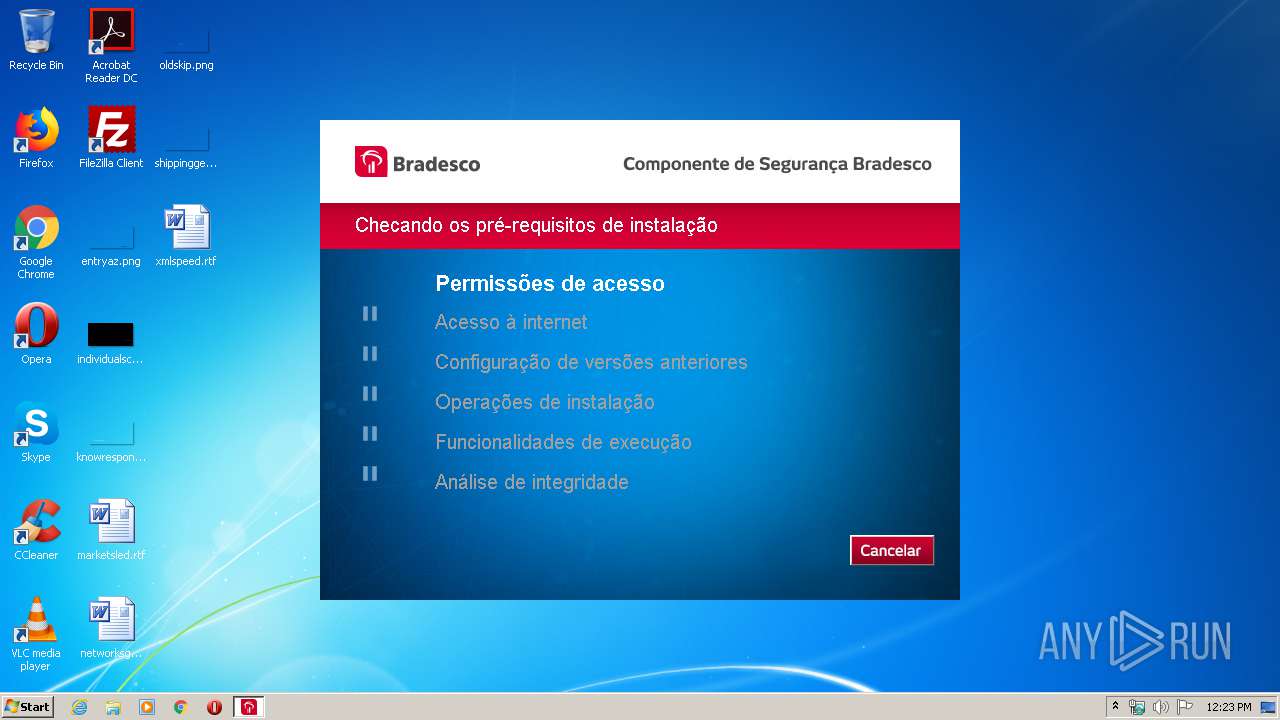 Recycle Bin
Acrobat Reader DC
oldskip.png
Firefox
FileZilla Client
shippingge...
Google Chrome
entryaz.png
xmlspeed.rtf
Opera
individualsc...
Skype
knowrespon...
CCleaner
marketsled.rtf
VLC media player
networksg...

Bradesco
Componente de Segurança Bradesco
Checando os pré-requisitos de instalação
Permissões de acesso
Acesso à internet
Configuração de versões anteriores
Operações de instalação
Funcionalidades de execução
Análise de integridade
Cancelar

ANY RUN

Start
12:23 PM